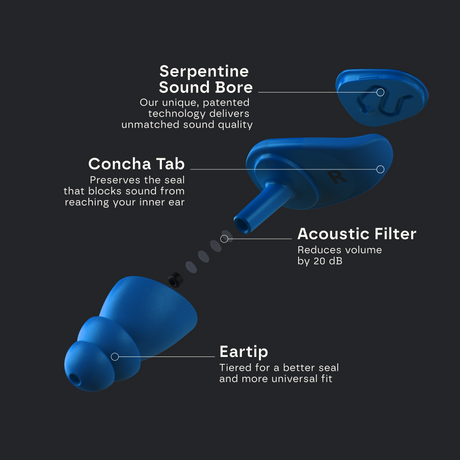 Serpentine Sound Bore
Our unique, patented technology delivers unmatched sound quality

Concha Tab
Preserves the seal that blocks sound from reaching your inner ear

R

Acoustic Filter
Reduces volume by 20 dB

Eartip
Tiered for a better seal and more universal fit